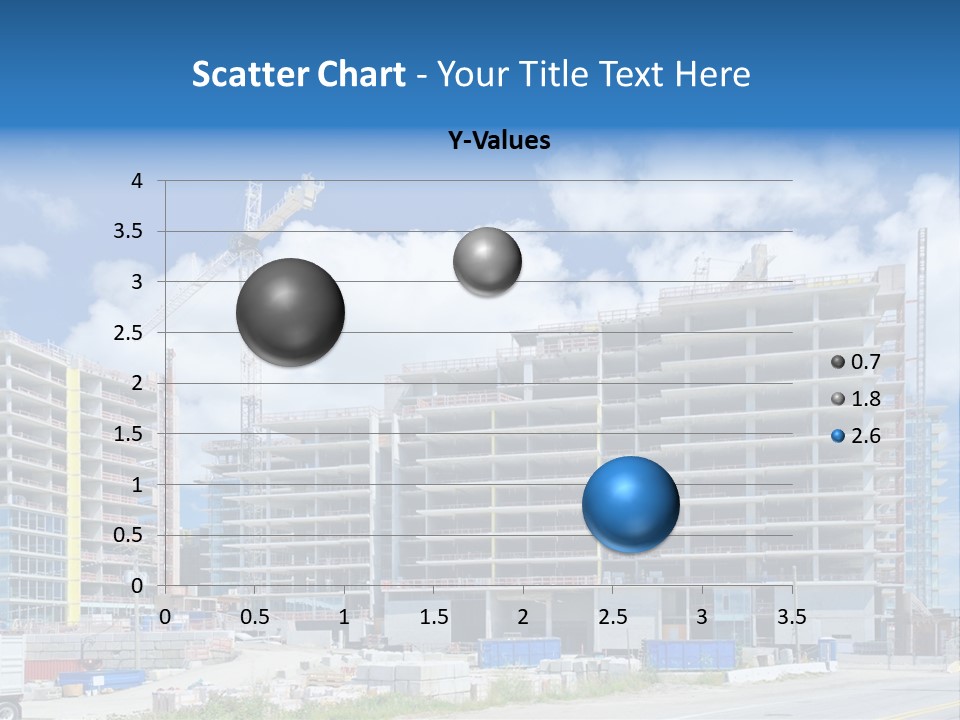 Scatter Chart - Your Title Text Here

Y-Values

4
3.5
3
2.5
2
1.5
1
0.5
0

0 0.5 1 1.5 2 2.5 3 3.5

0.7
1.8
2.6